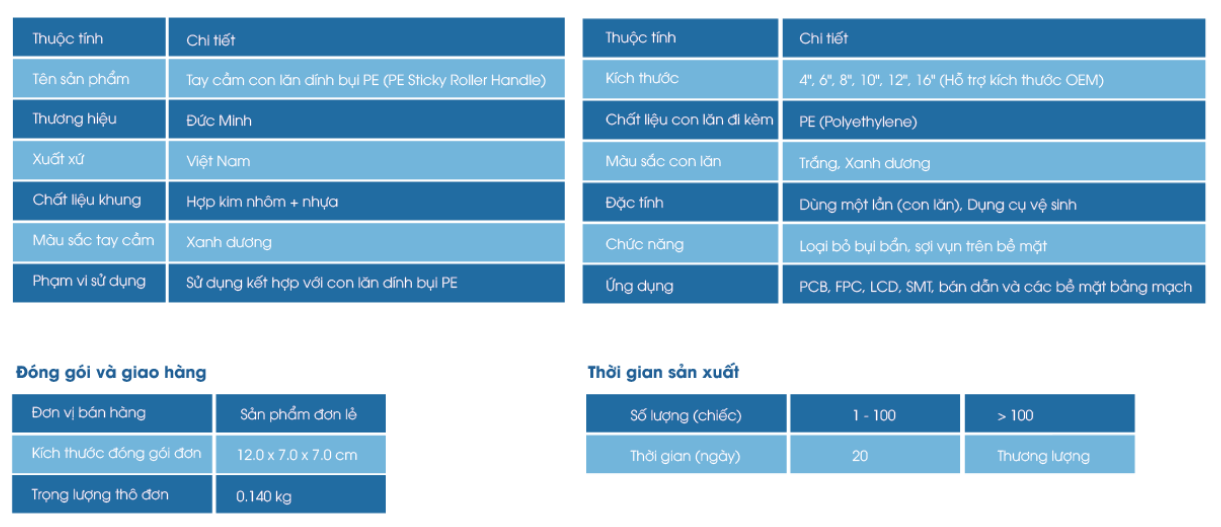 | Thuộc tính | Chi tiết |
|---|---|
| Tên sản phẩm | Tay cầm con lăn dính bụi PE (PE Sticky Roller Handle) |
| Thương hiệu | Đức Minh |
| Xuất xứ | Việt Nam |
| Chất liệu khung | Hợp kim nhôm + nhựa |
| Màu sắc tay cầm | Xanh dương |
| Phạm vi sử dụng | Sử dụng kết hợp với con lăn dính bụi PE |

| Thuộc tính | Chi tiết |
|---|---|
| Kích thước | 4", 6", 8", 10", 12", 16" (Hỗ trợ kích thước OEM) |
| Chất liệu con lăn đi kèm | PE (Polyethylene) |
| Màu sắc con lăn | Trắng, Xanh dương |
| Đặc tính | Dùng một lần (con lăn), Dụng cụ vệ sinh |
| Chức năng | Loại bỏ bụi bẩn, sợi vụn trên bề mặt |
| Ứng dụng | PCB, FPC, LCD, SMT, bán dẫn và các bề mặt bảng mạch |

Đóng gói và giao hàng

| Đơn vị bán hàng | Sản phẩm đơn lẻ |
|---|---|
| Kích thước đóng gói đơn | 12.0 x 7.0 x 7.0 cm |
| Trọng lượng thô đơn | 0.140 kg |

Thời gian sản xuất

| Số lượng (chiếc) | 1 - 100 | > 100 |
|---|---|---|
| Thời gian (ngày) | 20 | Thương lượng |